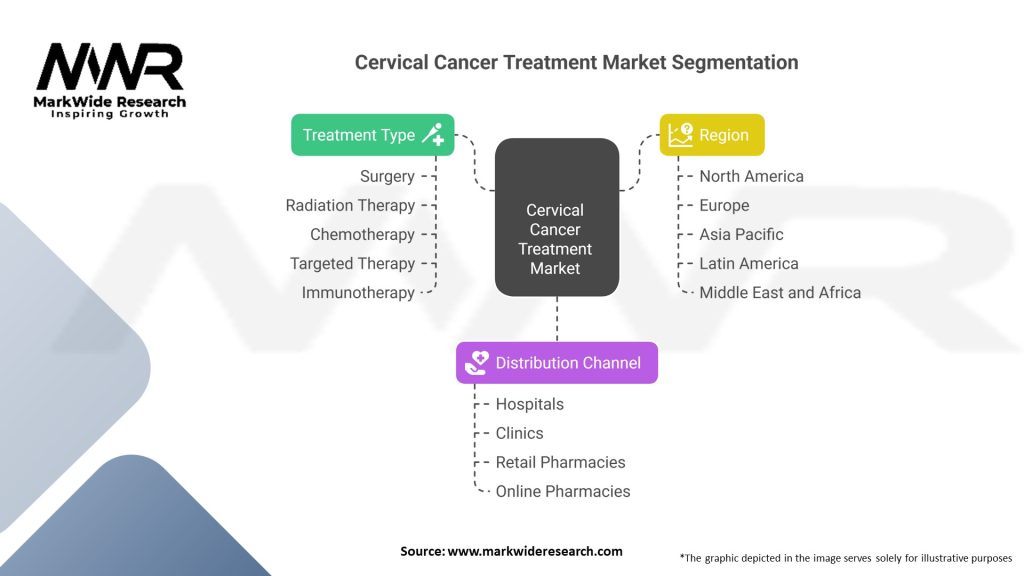 MWR
MarkWide Research
Inspiring Growth

Cervical Cancer Treatment Market Segmentation

Treatment Type
Surgery
Radiation Therapy
Chemotherapy
Targeted Therapy
Immunotherapy

Cervical Cancer Treatment Market

Region
North America
Europe
Asia Pacific
Latin America
Middle East and Africa

Distribution Channel
Hospitals
Clinics
Retail Pharmacies
Online Pharmacies

Source: www.markwideresearch.com

*The graphic depicted in the image serves solely for illustrative purposes